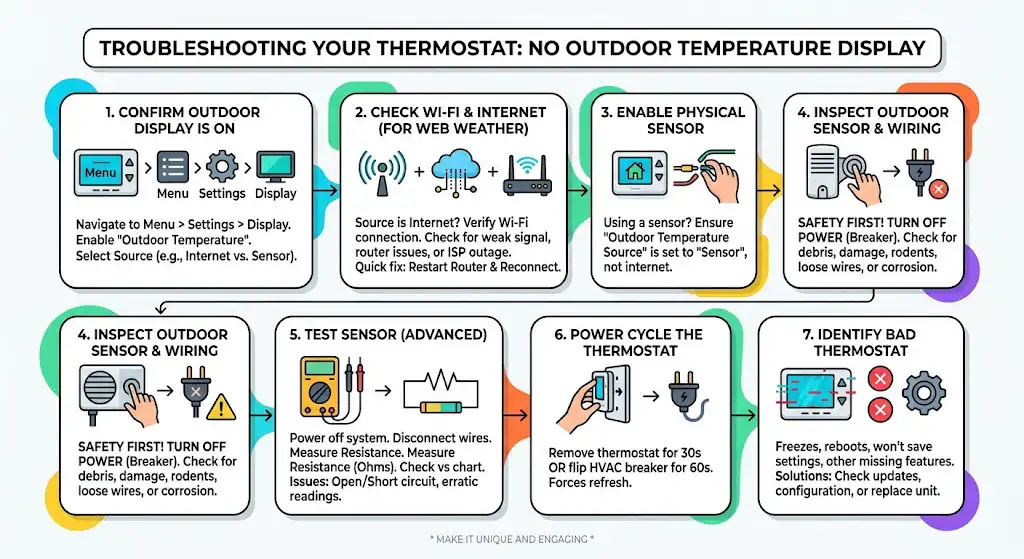 TROUBLESHOOTING YOUR THERMOSTAT: NO OUTDOOR TEMPERATURE DISPLAY

1. CONFIRM OUTDOOR DISPLAY IS ON

Menu

Menu Settings Display

Navigate to Menu > Settings > Display. Enable "Outdoor Temperature". Select Source (e.g., Internet vs. Sensor).

2. CHECK WI-FI & INTERNET (FOR WEB WEATHER)

Source is Internet? Verify Wi-Fi connection. Check for weak signal, router issues, or ISP outage. Quick fix: Restart Router & Reconnect.

3. ENABLE PHYSICAL SENSOR

Using a sensor? Ensure "Outdoor Temperature Source" is set to "Sensor", not internet.

4. INSPECT OUTDOOR SENSOR & WIRING

SAFETY FIRST! TURN OFF POWER (Breaker). Check for debris, damage, rodents, loose wires, or corrosion.

4. INSPECT OUTDOOR SENSOR & WIRING

SAFETY FIRST! TURN OFF POWER (Breaker). Check for debris, damage, rodents, loose wires, or corrosion.

5. TEST SENSOR (ADVANCED)

Power off system. Disconnect wires. Measure Resistance. Measure Resistance (Ohms). Check vs chart. Issues: Open/Short circuit, erratic readings.

6. POWER CYCLE THE THERMOSTAT

Remove thermostat for 30s OR flip HVAC breaker for 60s. Forces refresh.

7. IDENTIFY BAD THERMOSTAT

Freezes, reboots, won't save settings, other missing features. Solutions: Check updates, configuration, or replace unit.

* MAKE IT UNIQUE AND ENGAGING *